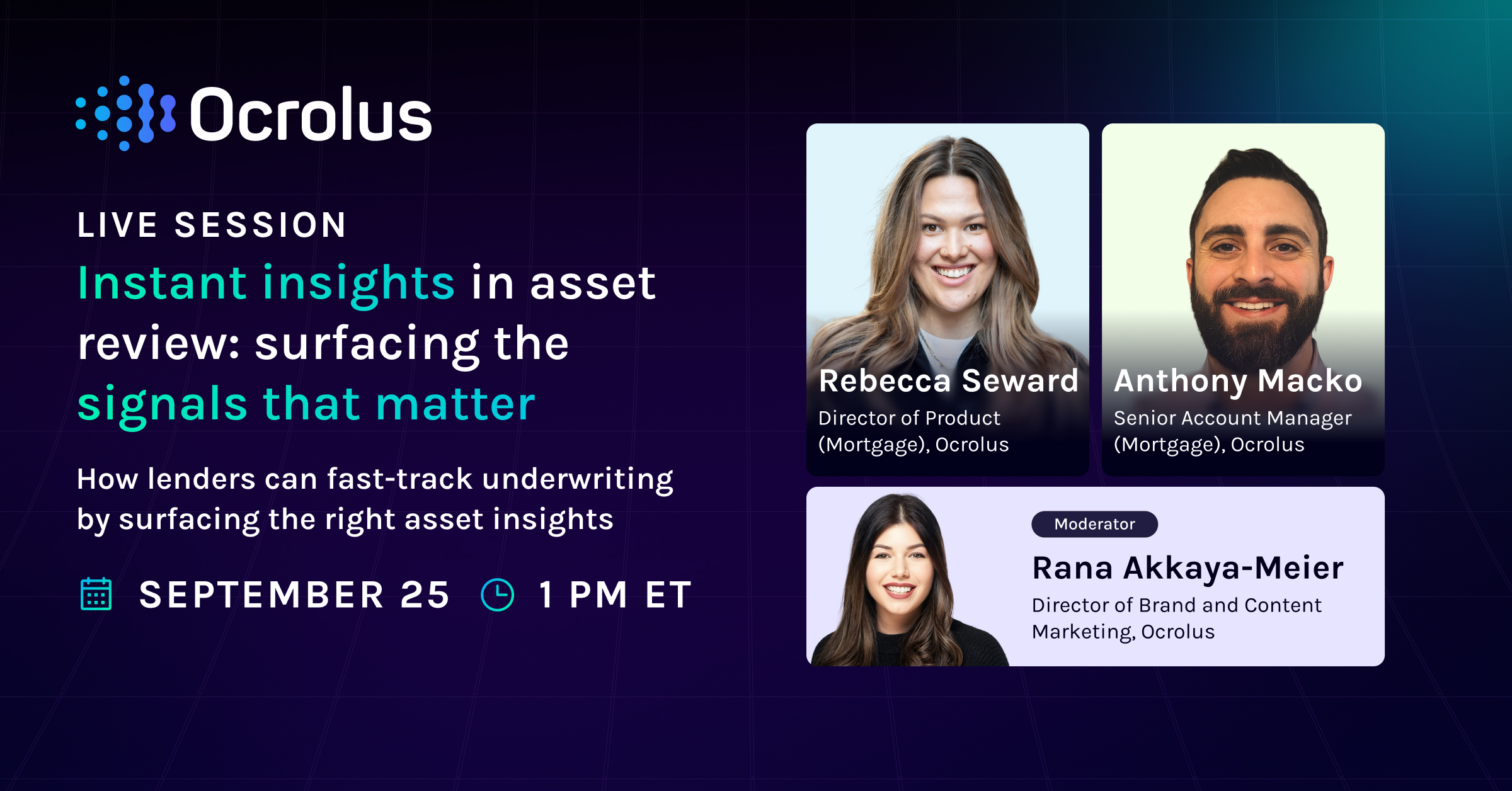 Ocrolus

LIVE SESSION

Instant insights in asset review: surfacing the signals that matter

How lenders can fast-track underwriting by surfacing the right asset insights

SEPTEMBER 25 1 PM ET

Rebecca Seward
Director of Product (Mortgage), Ocrolus

Anthony Macko
Senior Account Manager (Mortgage), Ocrolus

Moderator
Rana Akkaya-Meier
Director of Brand and Content Marketing, Ocrolus